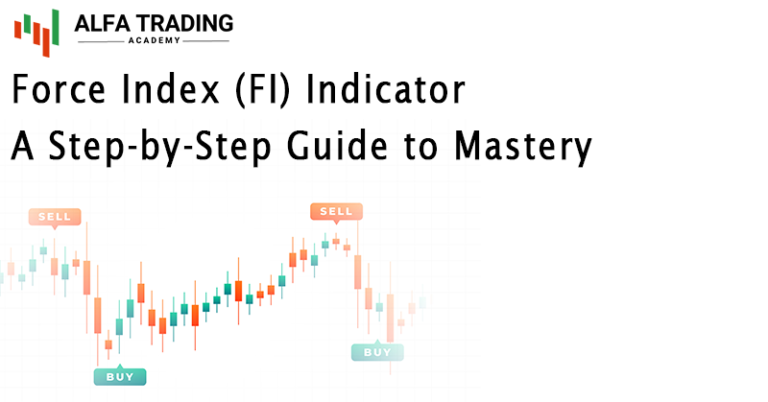 ALFA TRADING
ACADEMY

Force Index (FI) Indicator
A Step-by-Step Guide to Mastery

SELL
SELL
BUY
BUY